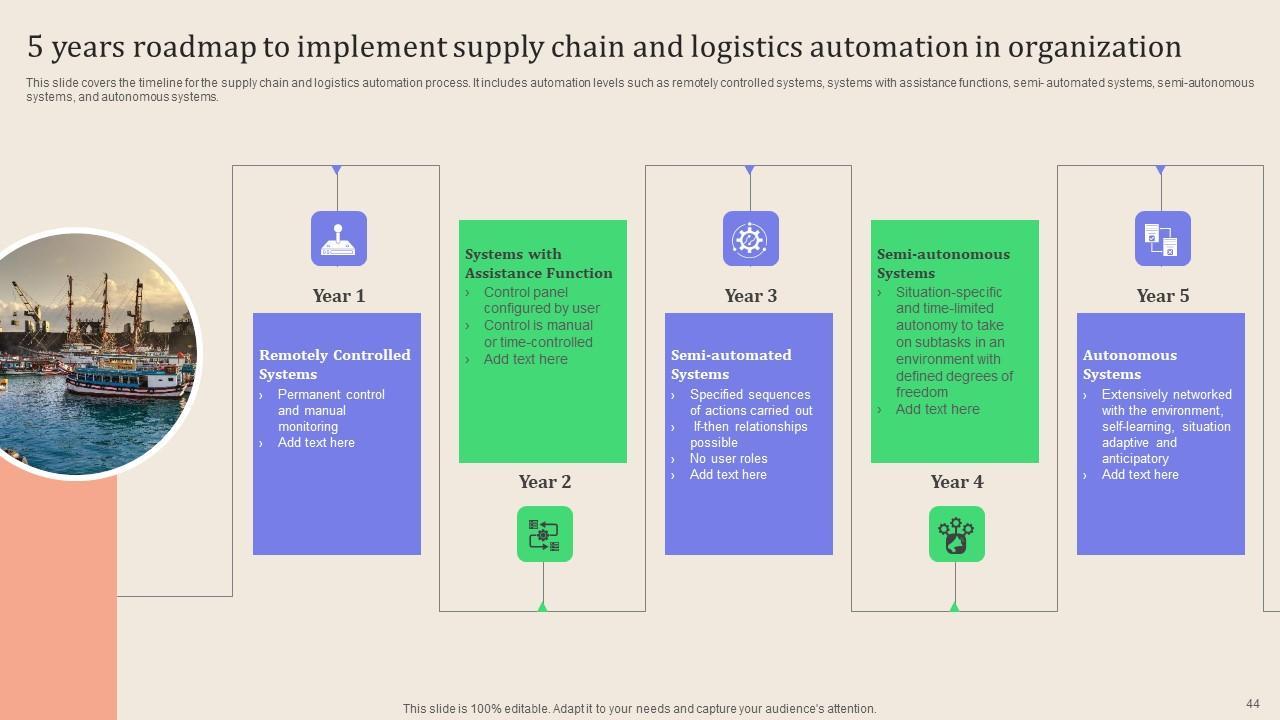 5 years roadmap to implement supply chain and logistics automation in organization

This slide covers the timeline for the supply chain and logistics automation process. It includes automation levels such as remotely controlled systems, systems with assistance functions, semi- automated systems, semi-autonomous systems, and autonomous systems.

Year 1

Remotely Controlled Systems
› Permanent control and manual monitoring
› Add text here

Systems with Assistance Function
› Control panel configured by user
› Control is manual or time-controlled
› Add text here

Year 2

Year 3

Semi-automated Systems
› Specified sequences of actions carried out
› If-then relationships possible
› No user roles
› Add text here

Semi-autonomous Systems
› Situation-specific and time-limited autonomy to take on subtasks in an environment with defined degrees of freedom
› Add text here

Year 4

Year 5

Autonomous Systems
› Extensively networked with the environment, self-learning, situation adaptive and anticipatory
› Add text here

This slide is 100% editable. Adapt it to your needs and capture your audience's attention.

44